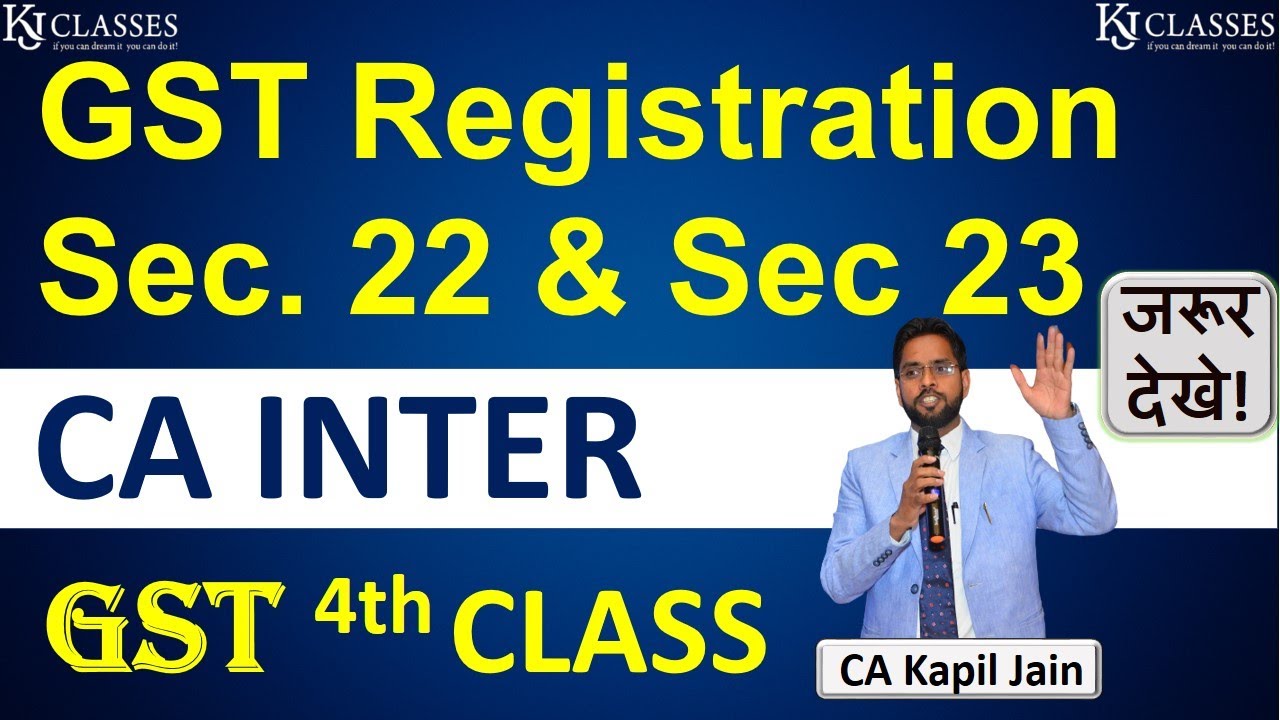 KJ CLASSES
if you can dream it you can do it!

KJ CLASSES
if you can dream it you can do it!

GST Registration
Sec. 22 & Sec 23

जरूर देखे!

CA INTER

GST 4th CLASS

CA Kapil Jain